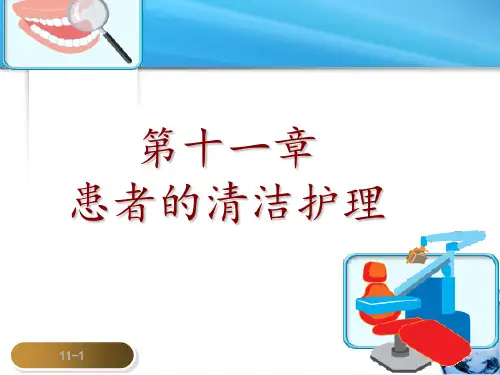 第十一章
患者的清洁护理

11-1